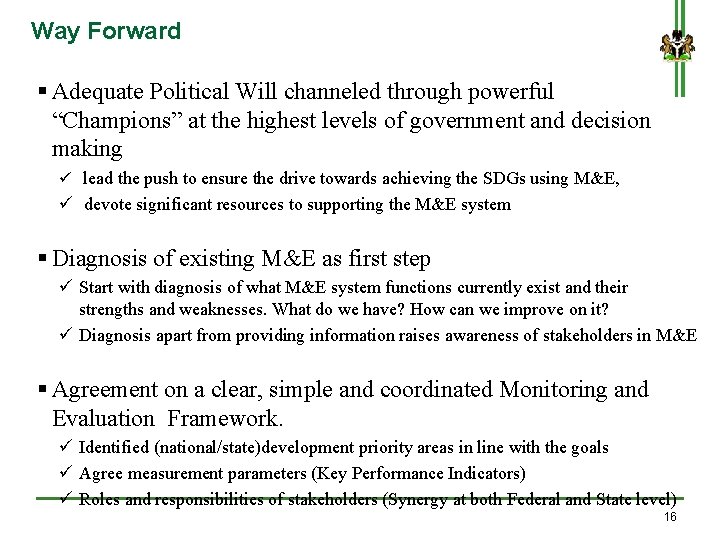 Way Forward

▪ Adequate Political Will channeled through powerful "Champions" at the highest levels of government and decision making

✓ lead the push to ensure the drive towards achieving the SDGs using M&E,

✓ devote significant resources to supporting the M&E system

▪ Diagnosis of existing M&E as first step

✓ Start with diagnosis of what M&E system functions currently exist and their strengths and weaknesses. What do we have? How can we improve on it?

✓ Diagnosis apart from providing information raises awareness of stakeholders in M&E

▪ Agreement on a clear, simple and coordinated Monitoring and Evaluation Framework.

✓ Identified (national/state)development priority areas in line with the goals

✓ Agree measurement parameters (Key Performance Indicators)

✓ Roles and responsibilities of stakeholders (Synergy at both Federal and State level)

16